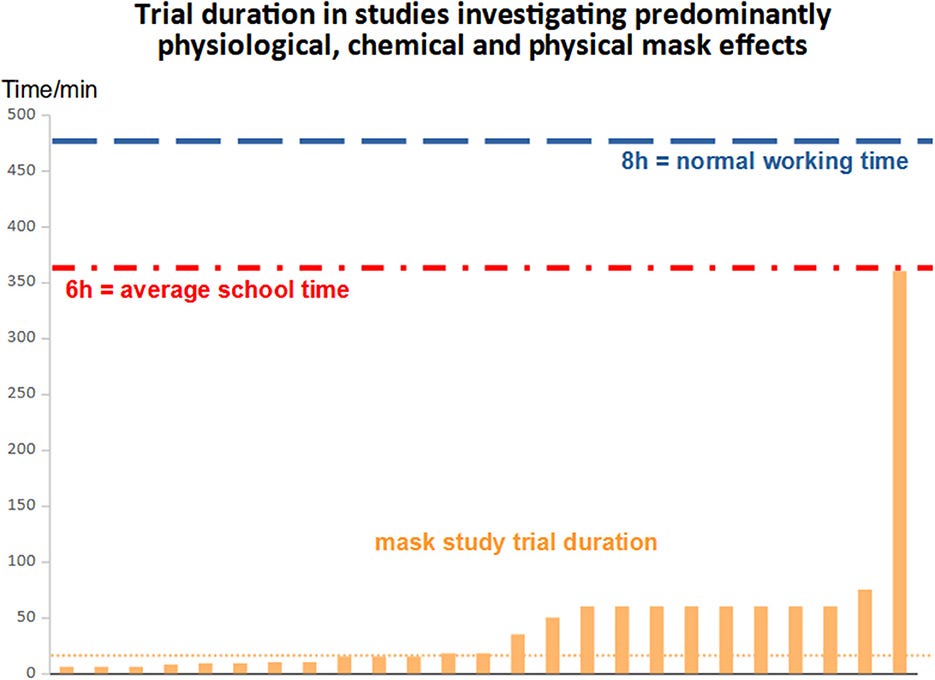 Trial duration in studies investigating predominantly physiological, chemical and physical mask effects

Time/min

500
450
400
350
300
250
200
150
100
50
0

8h = normal working time

6h = average school time

mask study trial duration